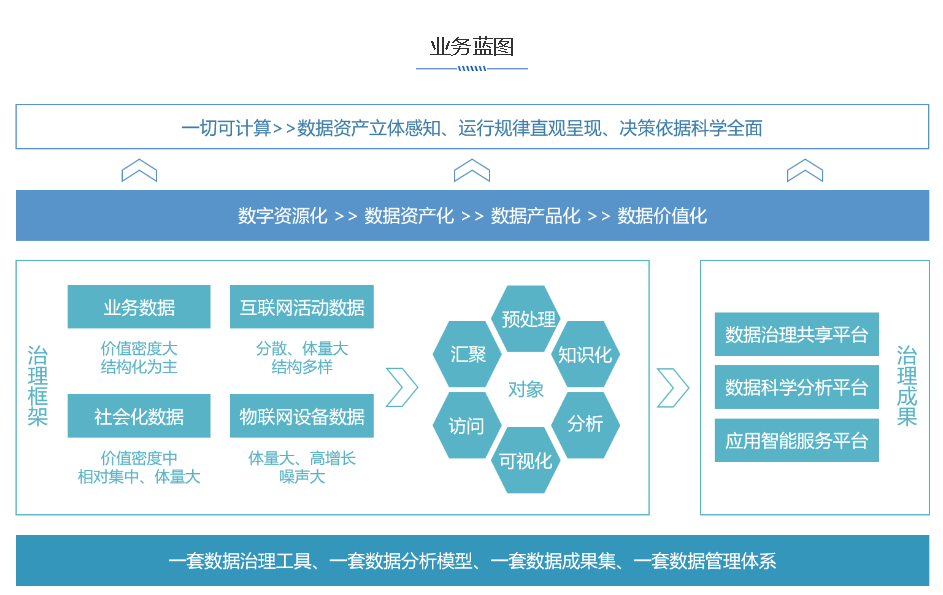 业务蓝图

一切可计算>>数据资产立体感知、运行规律直观呈现、决策依据科学全面

数字资源化 >> 数据资产化 >> 数据产品化 >> 数据价值化

治理框架

业务数据
价值密度大
结构化为主

互联网活动数据
分散、体量大
结构多样

社会化数据
价值密度中
相对集中、体量大

物联网设备数据
体量大、高增长
噪声大

预处理
汇聚
知识化
对象
访问
分析
可视化

数据治理共享平台
数据科学分析平台
应用智能服务平台

治理成果

一套数据治理工具、一套数据分析模型、一套数据成果集、一套数据管理体系